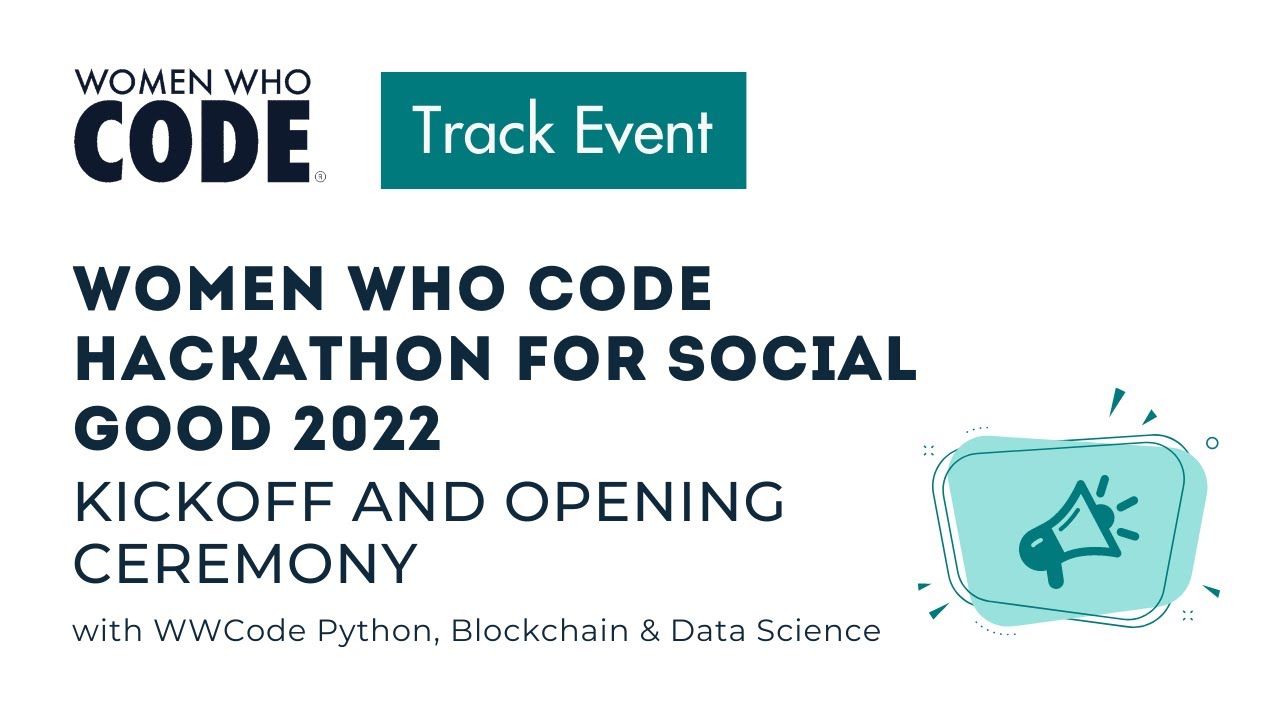 WOMEN WHO CODE®

Track Event

WOMEN WHO CODE HACKATHON FOR SOCIAL GOOD 2022

KICKOFF AND OPENING CEREMONY

with WWCode Python, Blockchain & Data Science